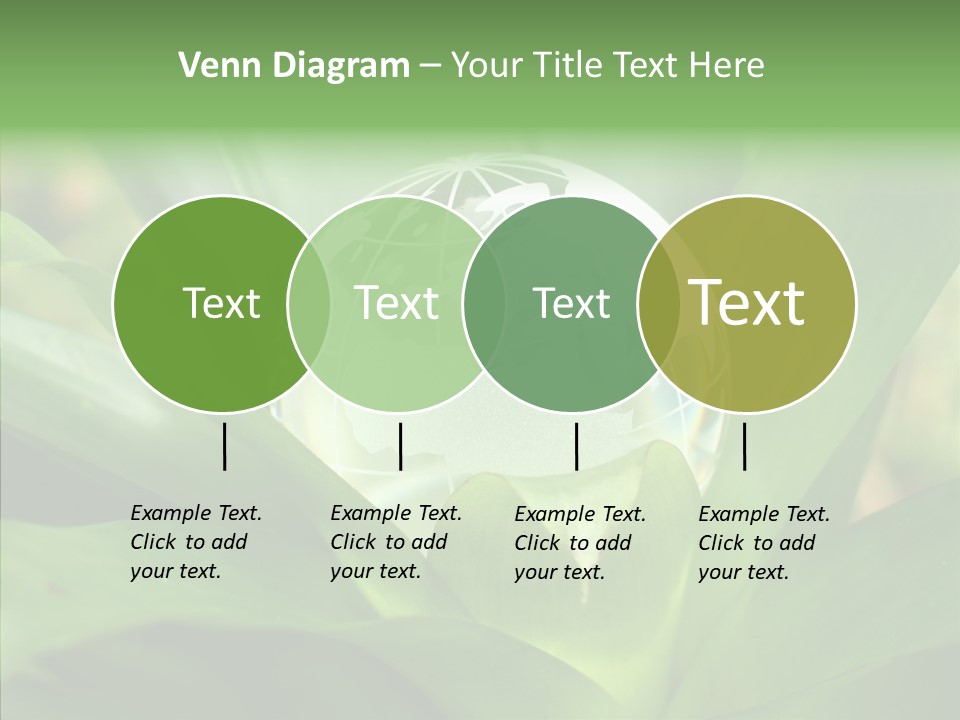 Venn Diagram – Your Title Text Here

Text

Text

Text

Text

Example Text. Click to add your text.

Example Text. Click to add your text.

Example Text. Click to add your text.

Example Text. Click to add your text.